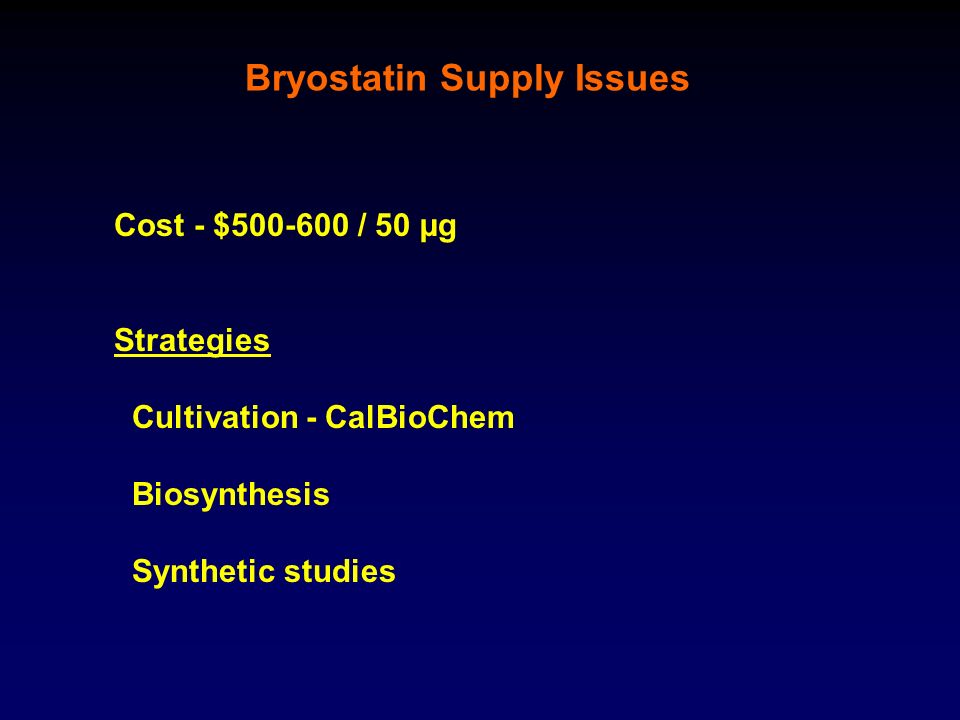 Bryostatin Supply Issues

Cost - \$500-600 / 50 μg

Strategies

Cultivation - CalBioChem

Biosynthesis

Synthetic studies